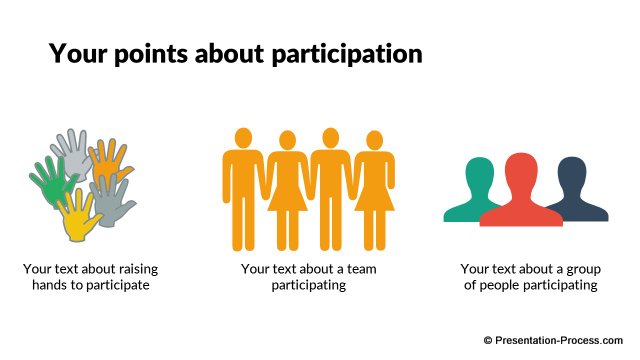 Your points about participation

Your text about raising hands to participate

Your text about a team participating

Your text about a group of people participating

© Presentation-Process.com